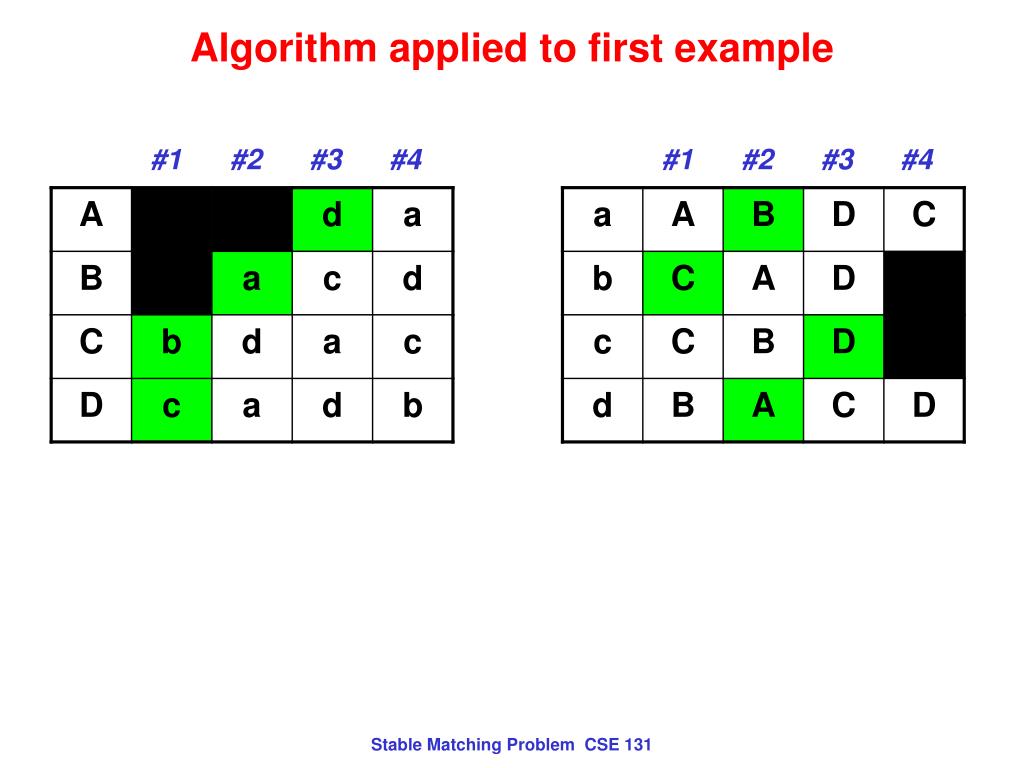 Algorithm applied to first example

| | #1 | #2 | #3 | #4 |
|---|---|---|---|---|
| A | | | d | a |
| B | | a | c | d |
| C | b | d | a | c |
| D | c | a | d | b |

| | #1 | #2 | #3 | #4 |
|---|---|---|---|---|
| a | A | B | D | C |
| b | C | A | D | |
| c | C | B | D | |
| d | B | A | C | D |

Stable Matching Problem CSE 131